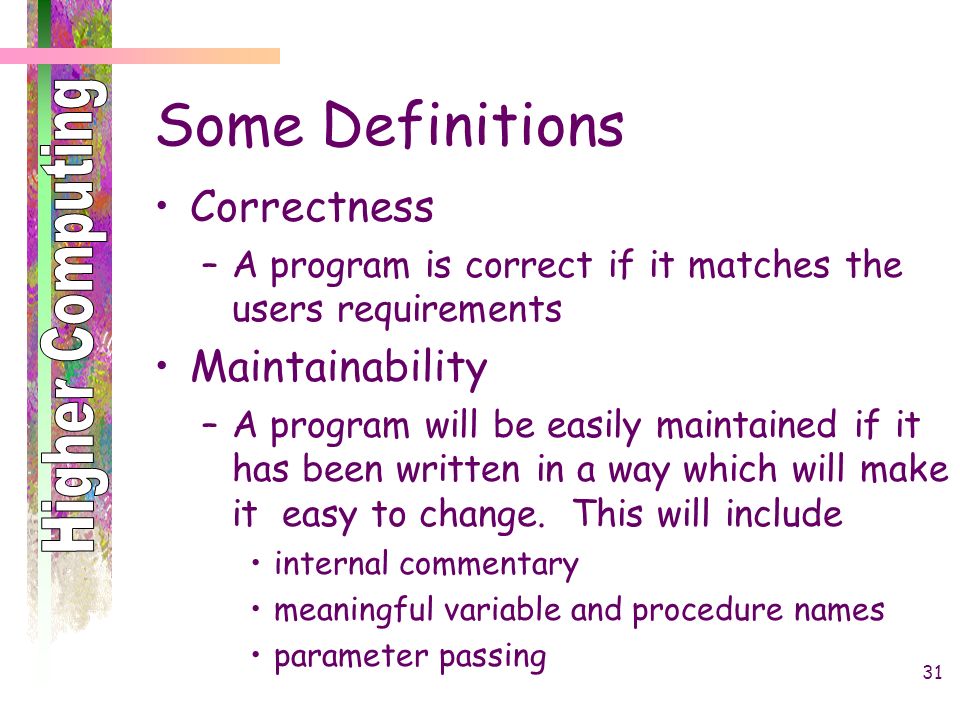 Higher Computing

Some Definitions

• Correctness

– A program is correct if it matches the users requirements

• Maintainability

– A program will be easily maintained if it has been written in a way which will make it easy to change. This will include

• internal commentary

• meaningful variable and procedure names

• parameter passing

31